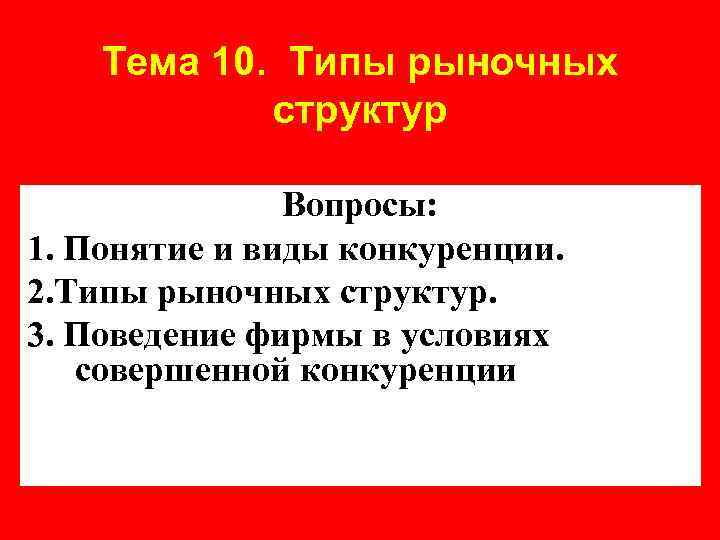 Тема 10. Типы рыночных структур

Вопросы:

1. Понятие и виды конкуренции.

2.Типы рыночных структур.

3. Поведение фирмы в условиях совершенной конкуренции